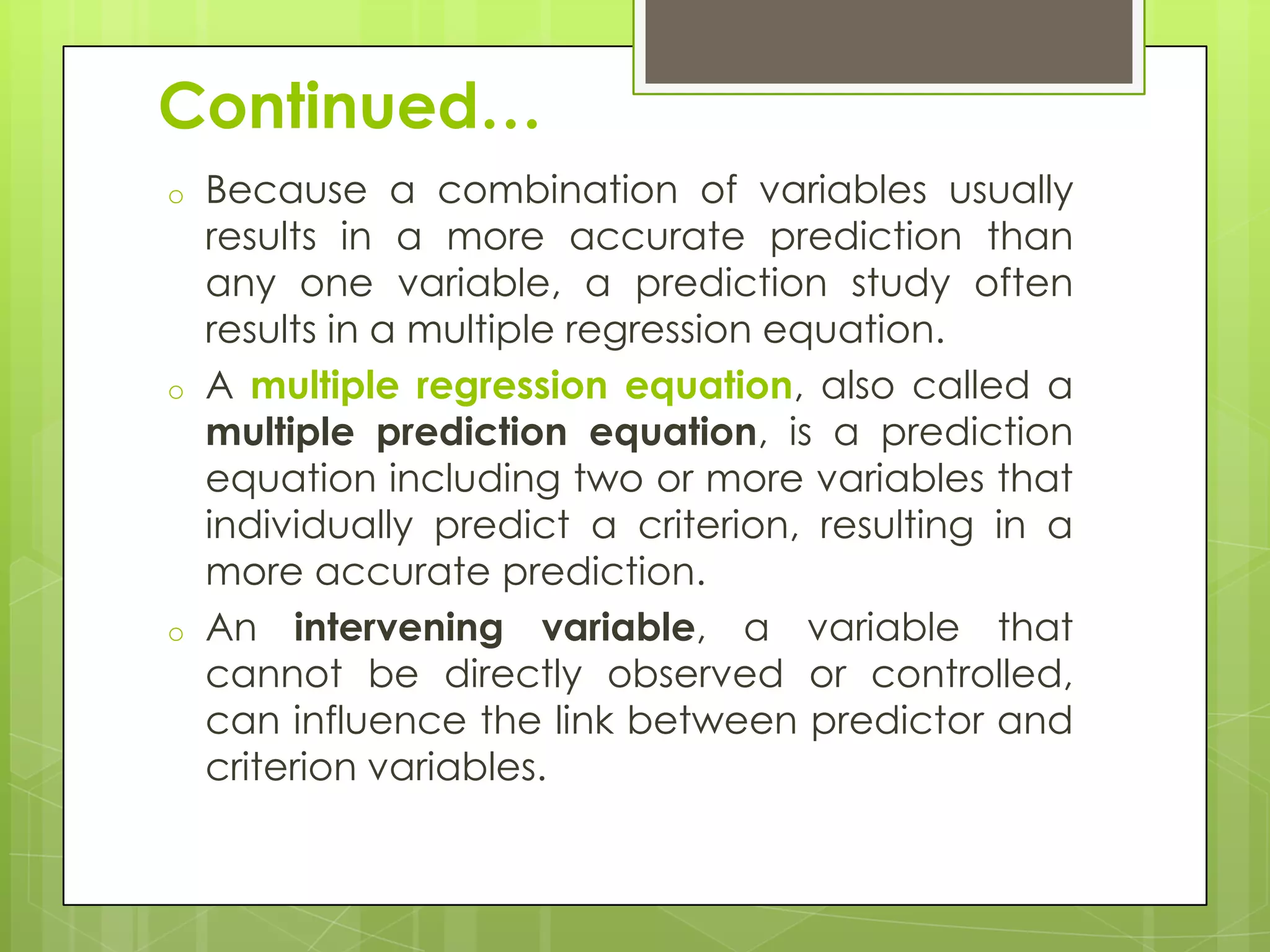 Continued…

o Because a combination of variables usually results in a more accurate prediction than any one variable, a prediction study often results in a multiple regression equation.

o A multiple regression equation, also called a multiple prediction equation, is a prediction equation including two or more variables that individually predict a criterion, resulting in a more accurate prediction.

o An intervening variable, a variable that cannot be directly observed or controlled, can influence the link between predictor and criterion variables.